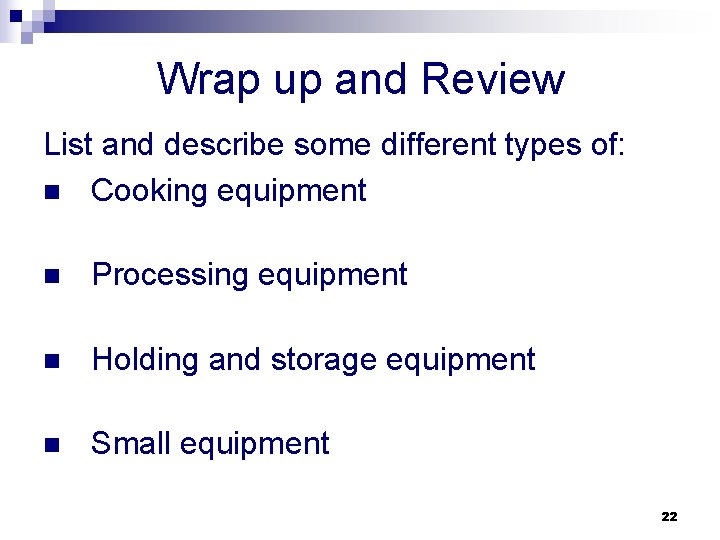 Wrap up and Review

List and describe some different types of:

- Cooking equipment

- Processing equipment

- Holding and storage equipment

- Small equipment

22